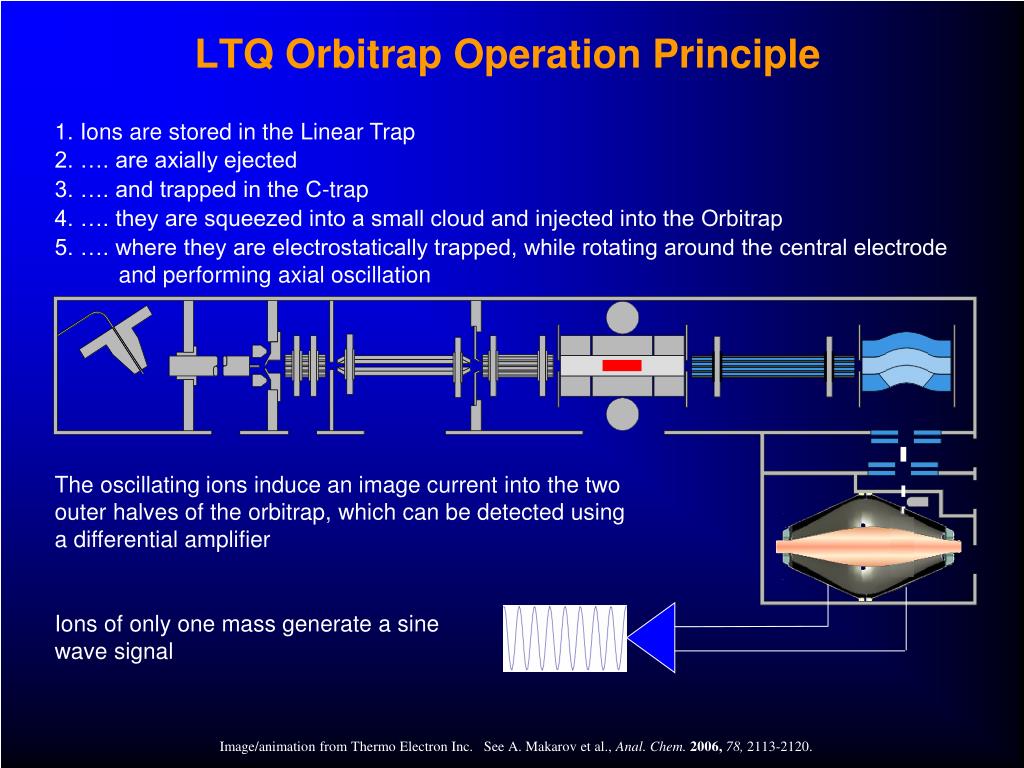 LTQ Orbitrap Operation Principle

1. Ions are stored in the Linear Trap
2. …. are axially ejected
3. …. and trapped in the C-trap
4. …. they are squeezed into a small cloud and injected into the Orbitrap
5. …. where they are electrostatically trapped, while rotating around the central electrode and performing axial oscillation

The oscillating ions induce an image current into the two outer halves of the orbitrap, which can be detected using a differential amplifier

Ions of only one mass generate a sine wave signal

Image/animation from Thermo Electron Inc. See A. Makarov et al., Anal. Chem. 2006, 78, 2113-2120.